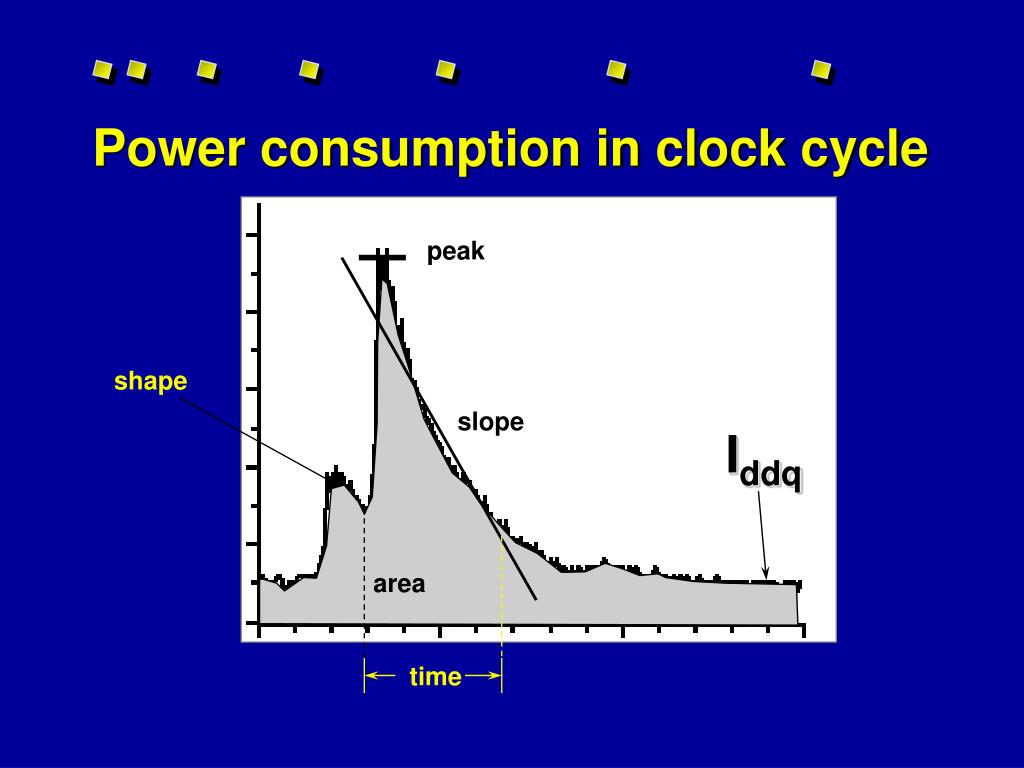 Power consumption in clock cycle

peak

shape

slope

$I_{ddq}$

area

time